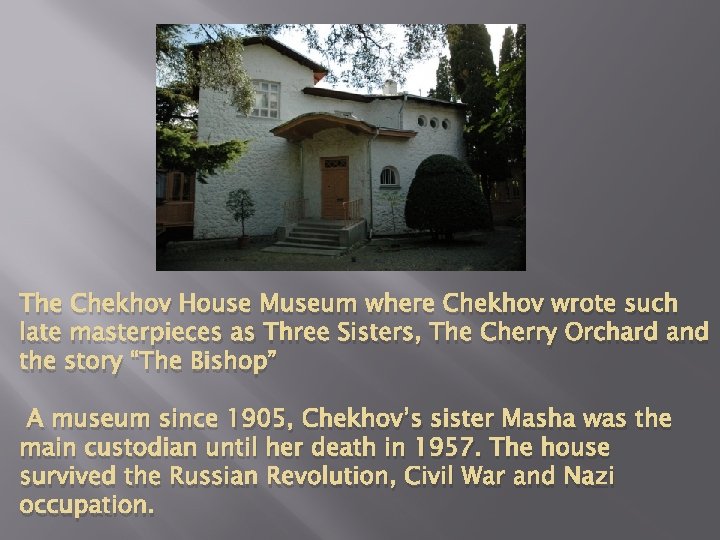 The Chekhov House Museum where Chekhov wrote such late masterpieces as Three Sisters, The Cherry Orchard and the story “The Bishop”

A museum since 1905, Chekhov’s sister Masha was the main custodian until her death in 1957. The house survived the Russian Revolution, Civil War and Nazi occupation.